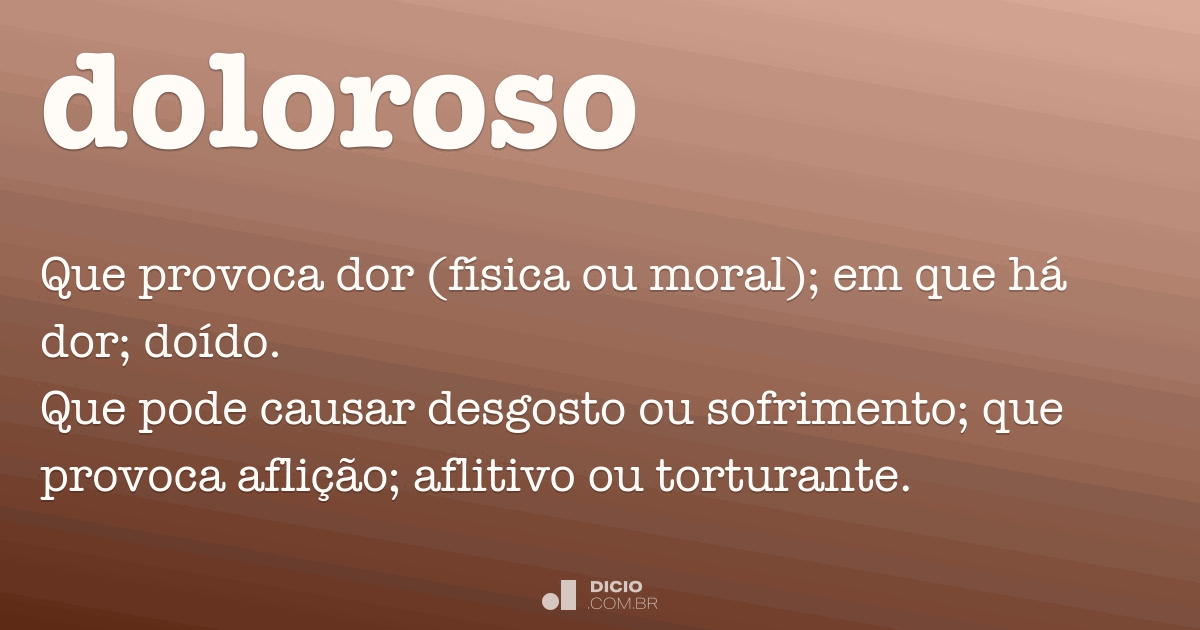 doloroso

Que provoca dor (física ou moral); em que há dor; doído.
Que pode causar desgosto ou sofrimento; que provoca aflição; aflitivo ou torturante.

DICIO
.COM.BR